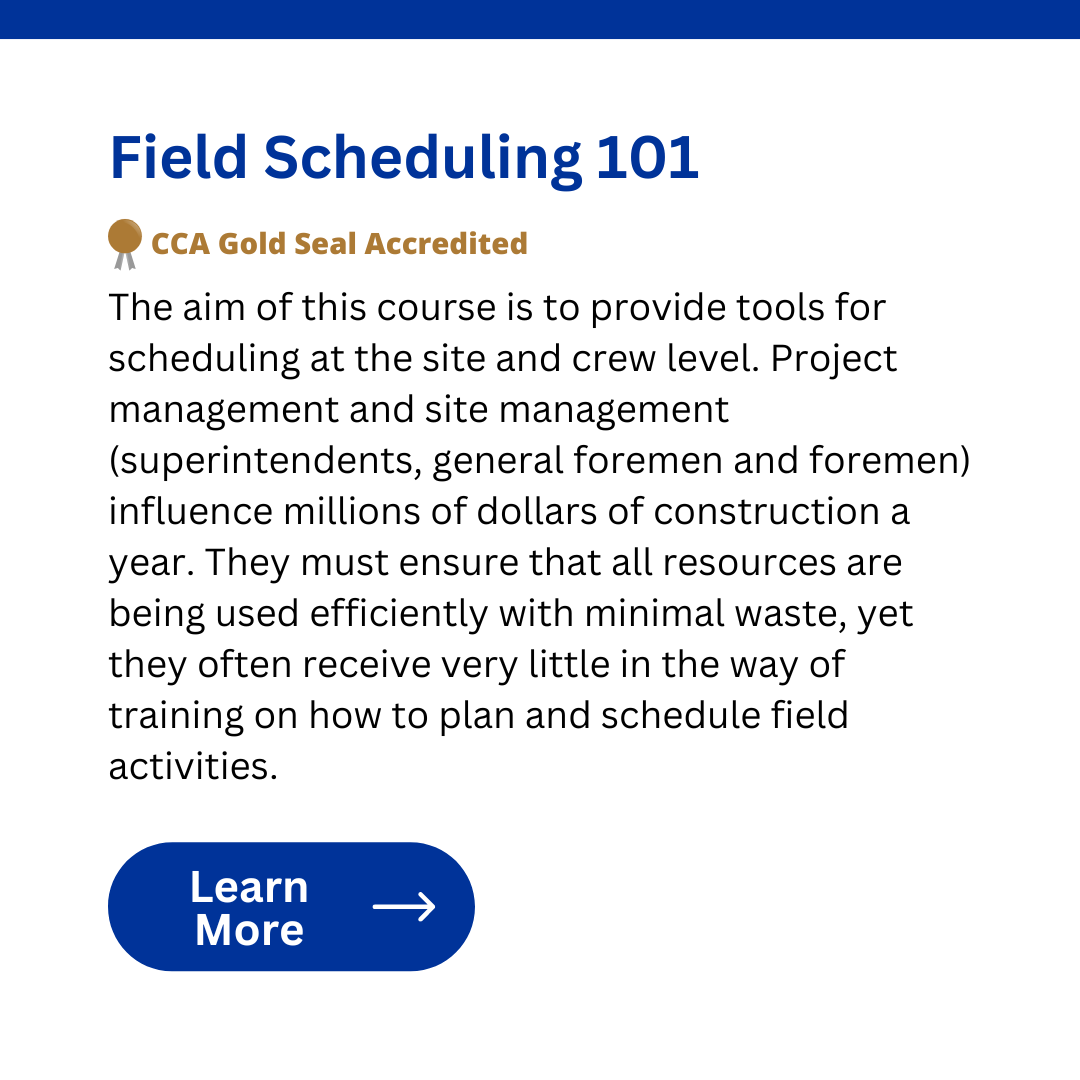 Field Scheduling 101

CCA Gold Seal Accredited

The aim of this course is to provide tools for scheduling at the site and crew level. Project management and site management (superintendents, general foremen and foremen) influence millions of dollars of construction a year. They must ensure that all resources are being used efficiently with minimal waste, yet they often receive very little in the way of training on how to plan and schedule field activities.

Learn More